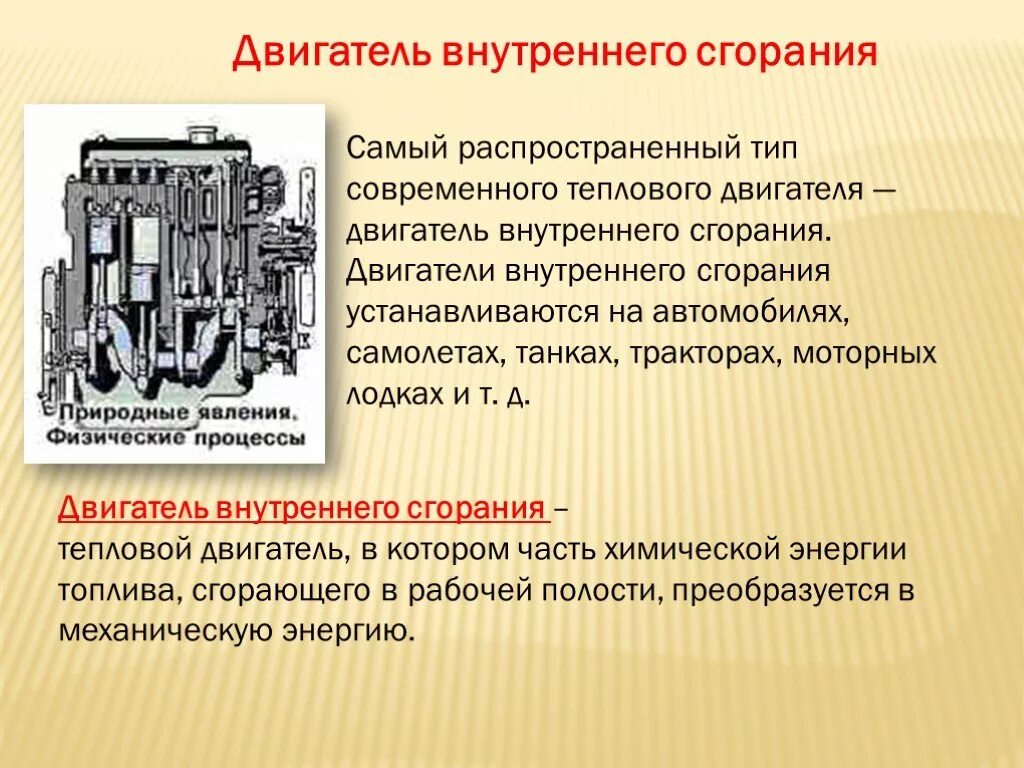 Двигатель внутреннего сгорания

Природные явления. Физические процессы

Самый распространенный тип современного теплового двигателя — двигатель внутреннего сгорания. Двигатели внутреннего сгорания устанавливаются на автомобилях, самолетах, танках, тракторах, моторных лодках и т. д.

Двигатель внутреннего сгорания – тепловой двигатель, в котором часть химической энергии топлива, сгорающего в рабочей полости, преобразуется в механическую энергию.